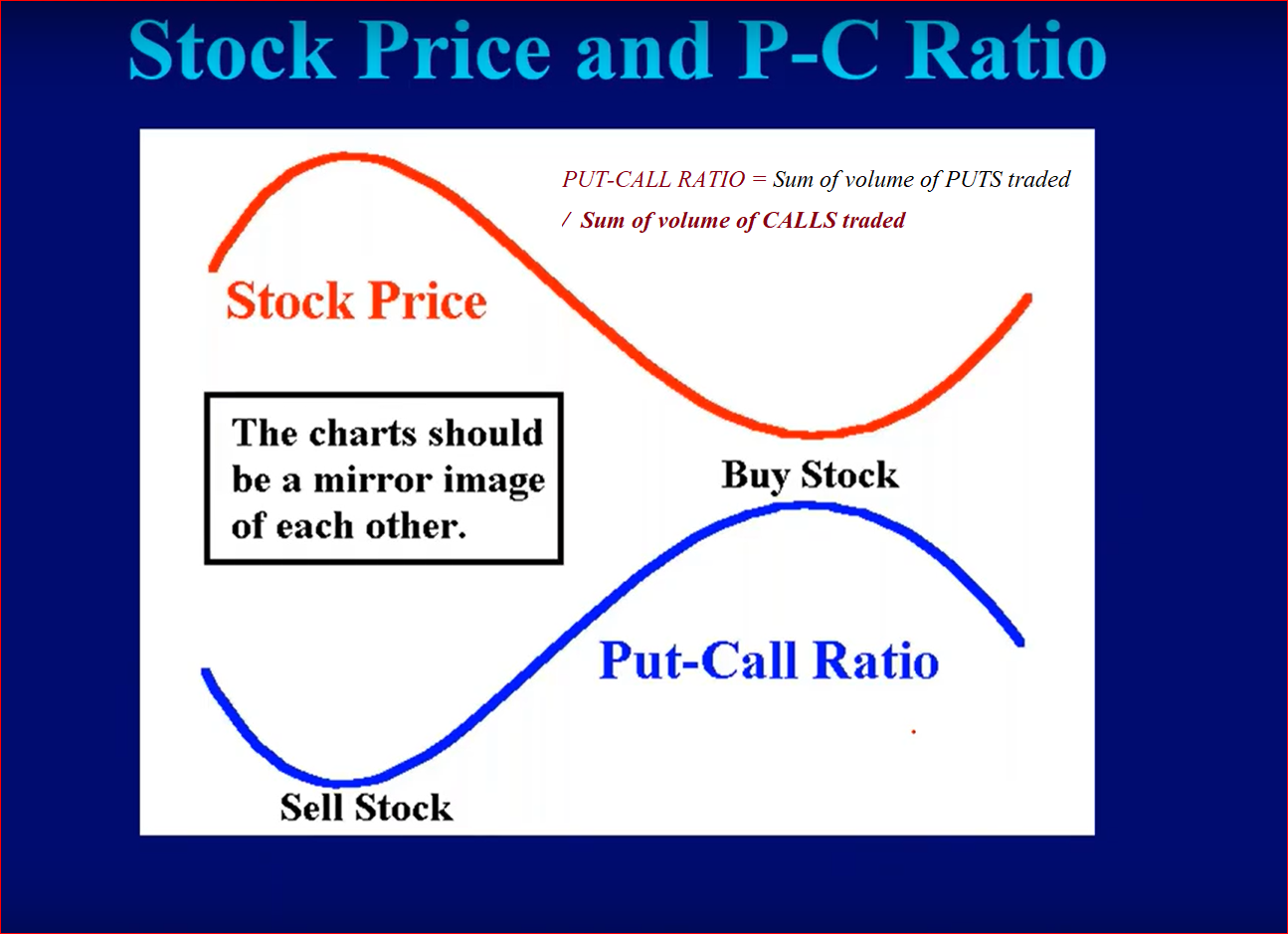 Stock Price and P-C Ratio

PUT-CALL RATIO = Sum of volume of PUTS traded / Sum of volume of CALLS traded

Stock Price

The charts should be a mirror image of each other.

Buy Stock

Put-Call Ratio

Sell Stock